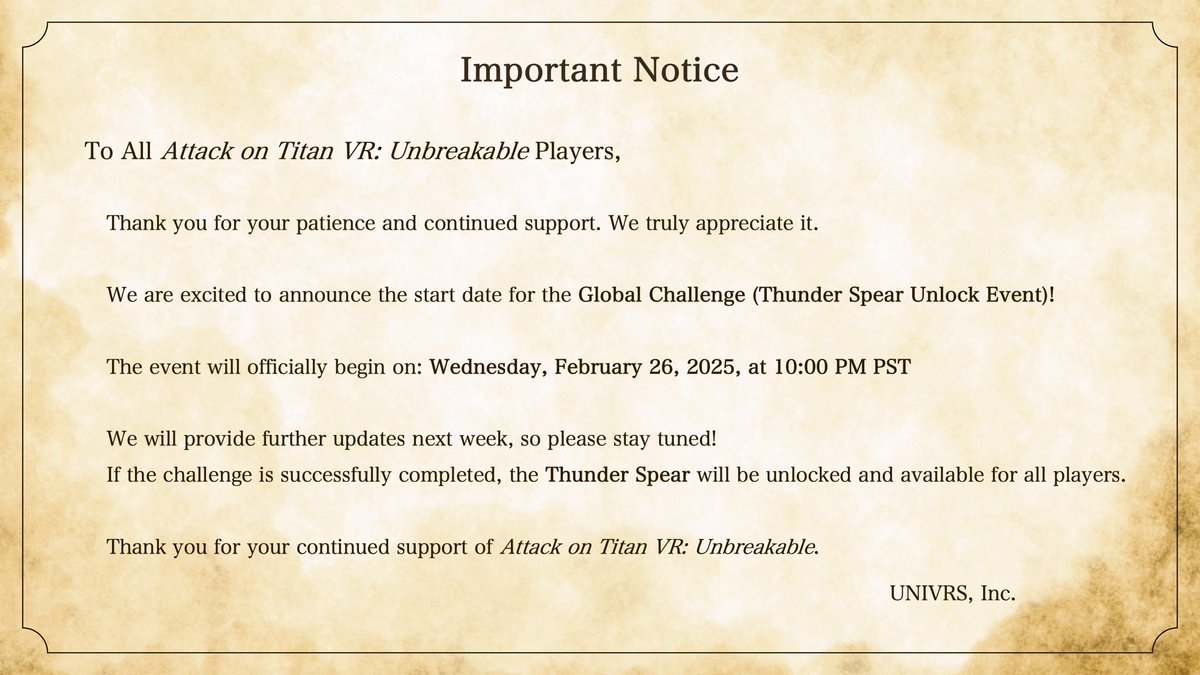 Important Notice

To All Attack on Titan VR: Unbreakable Players,

Thank you for your patience and continued support. We truly appreciate it.

We are excited to announce the start date for the Global Challenge (Thunder Spear Unlock Event)!

The event will officially begin on: Wednesday, February 26, 2025, at 10:00 PM PST

We will provide further updates next week, so please stay tuned!
If the challenge is successfully completed, the Thunder Spear will be unlocked and available for all players.

Thank you for your continued support of Attack on Titan VR: Unbreakable.

UNIVRS, Inc.